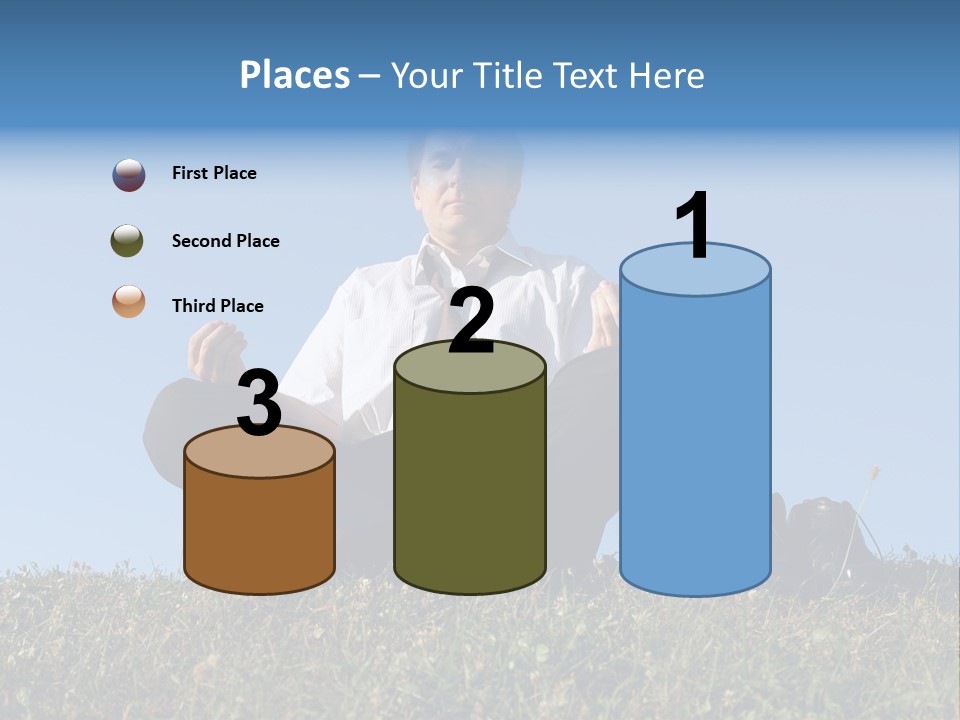 Places – Your Title Text Here

First Place

Second Place

Third Place

3

2

1